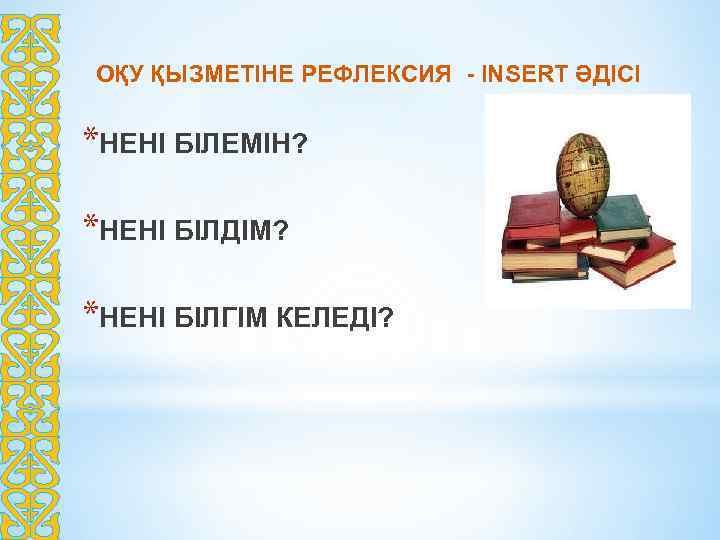 ОҚУ ҚЫЗМЕТІНЕ РЕФЛЕКСИЯ - INSERT ӘДІСІ

*НЕНІ БІЛЕМІН?

*НЕНІ БІЛДІМ?

*НЕНІ БІЛГІМ КЕЛЕДІ?